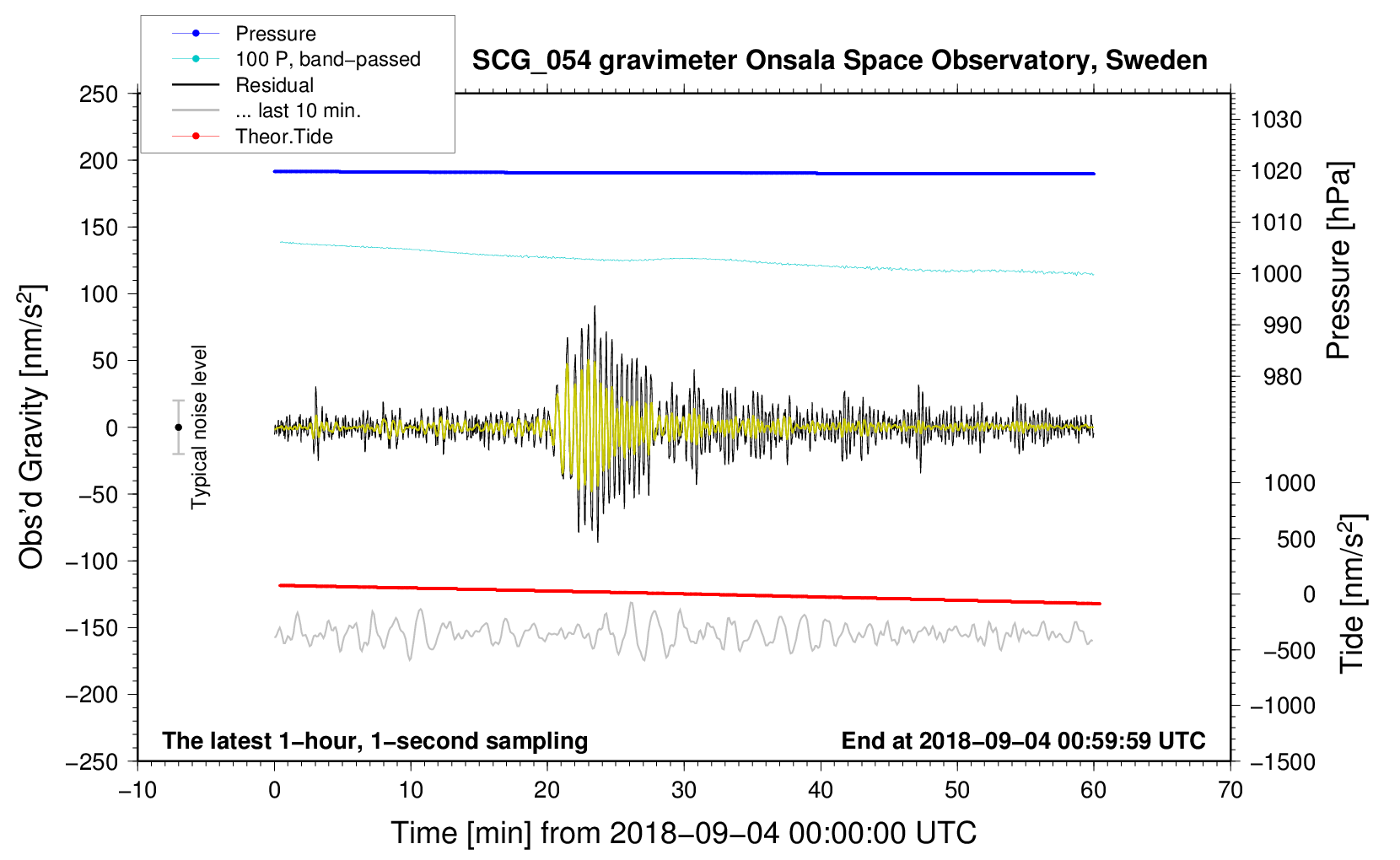 Pressure
100 P, band−passed
Residual
... last 10 min.
Theor.Tide

SCG_054 gravimeter Onsala Space Observatory, Sweden

250
200
150
100
50
0
−50
−100
−150
−200
−250

Obs'd Gravity [nm/s$^2$]

Typical noise level

1030
1020
1010
1000
990
980

Pressure [hPa]

1000
500
0
−500
−1000
−1500

Tide [nm/s$^2$]

The latest 1−hour, 1−second sampling

End at 2018−09−04 00:59:59 UTC

−10
0
10
20
30
40
50
60
70

Time [min] from 2018−09−04 00:00:00 UTC